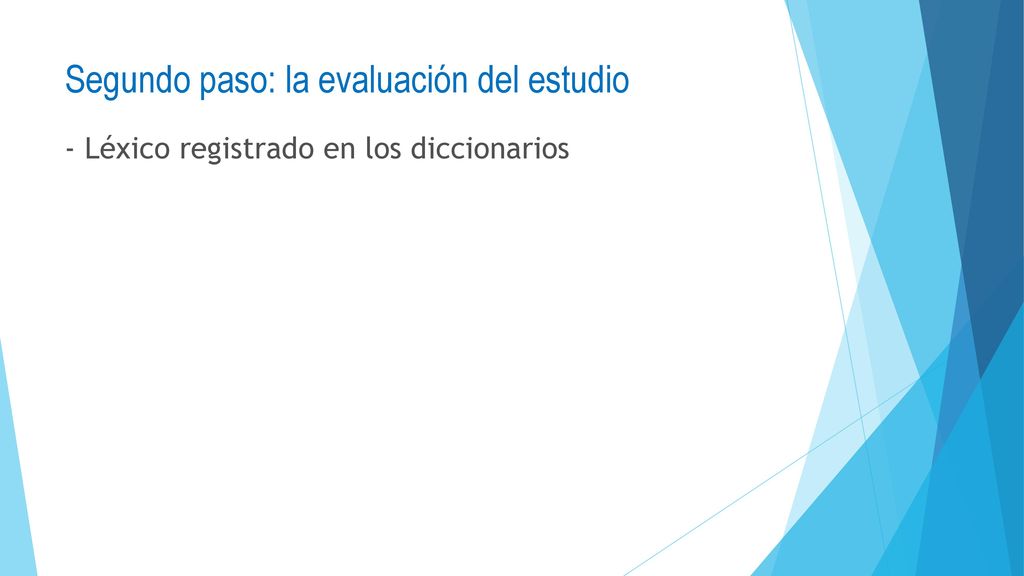 Segundo paso: la evaluación del estudio

- Léxico registrado en los diccionarios